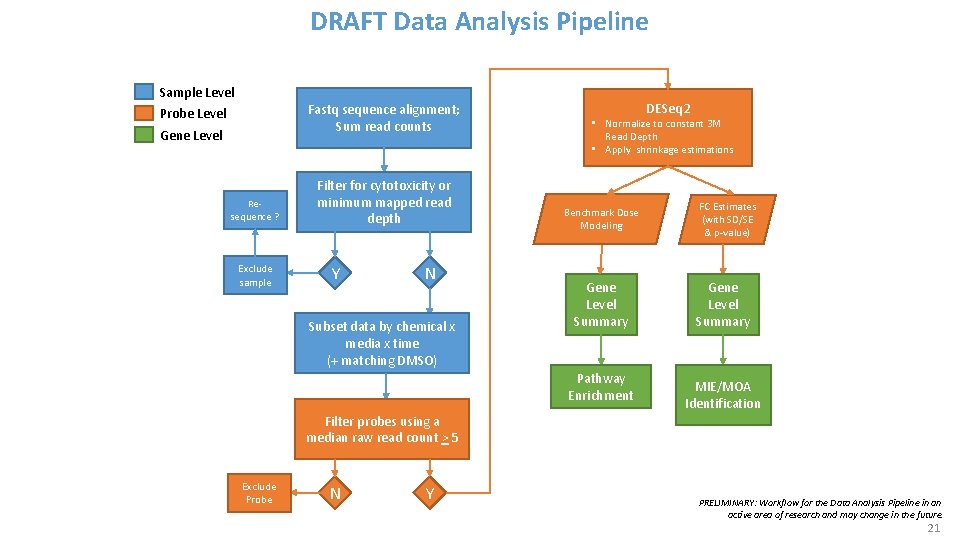 DRAFT Data Analysis Pipeline

Sample Level
Probe Level
Gene Level

Fastq sequence alignment; Sum read counts

Filter for cytotoxicity or minimum mapped read depth

Re-sequence ?

Exclude sample

Y

N

Subset data by chemical x media x time (+ matching DMSO)

Filter probes using a median raw read count $\geq$ 5

Exclude Probe

N

Y

DESeq2
• Normalize to constant 3M Read Depth
• Apply shrinkage estimations

Benchmark Dose Modeling

FC Estimates (with SD/SE & p-value)

Gene Level Summary

Gene Level Summary

Pathway Enrichment

MIE/MOA Identification

PRELIMINARY: Workflow for the Data Analysis Pipeline in an active area of research and may change in the future.

21